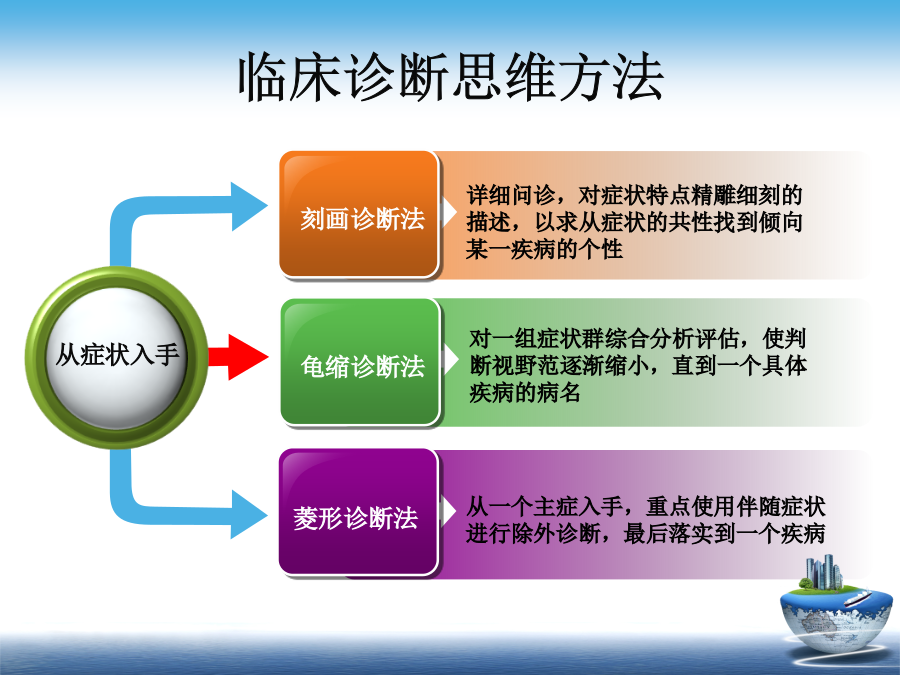 临床诊断思维方法

从症状入手

刻画诊断法

详细问诊，对症状特点精雕细刻的描述，以求从症状的共性找到倾向某一疾病的个性

龟缩诊断法

对一组症状群综合分析评估，使判断视野范逐渐缩小，直到一个具体疾病的病名

菱形诊断法

从一个主症入手，重点使用伴随症状进行除外诊断，最后落实到一个疾病